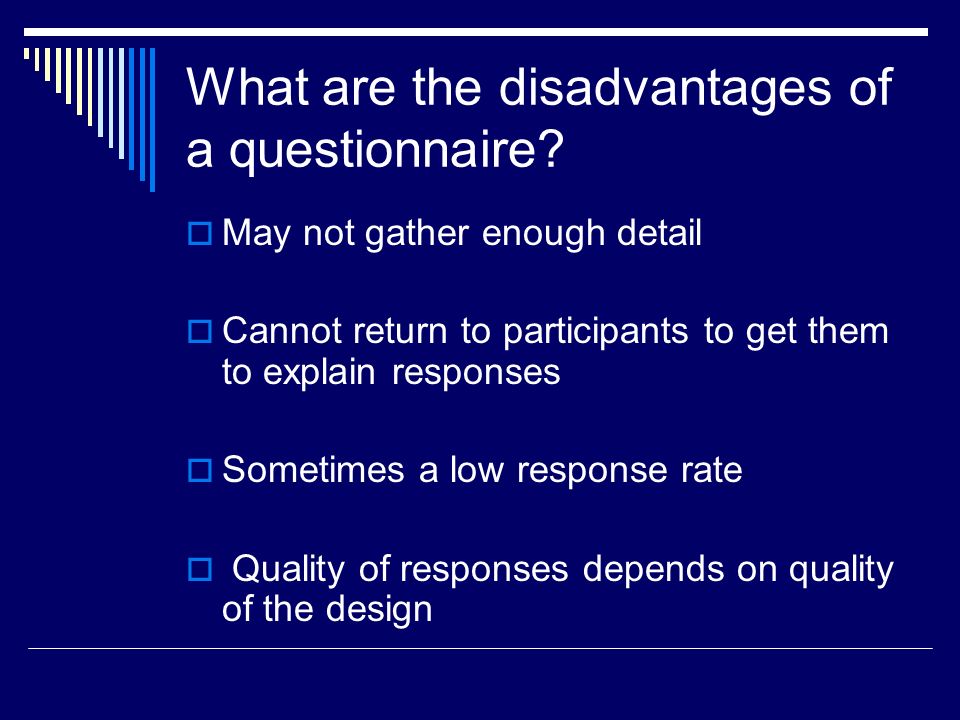 What are the disadvantages of a questionnaire?

May not gather enough detail

Cannot return to participants to get them to explain responses

Sometimes a low response rate

Quality of responses depends on quality of the design